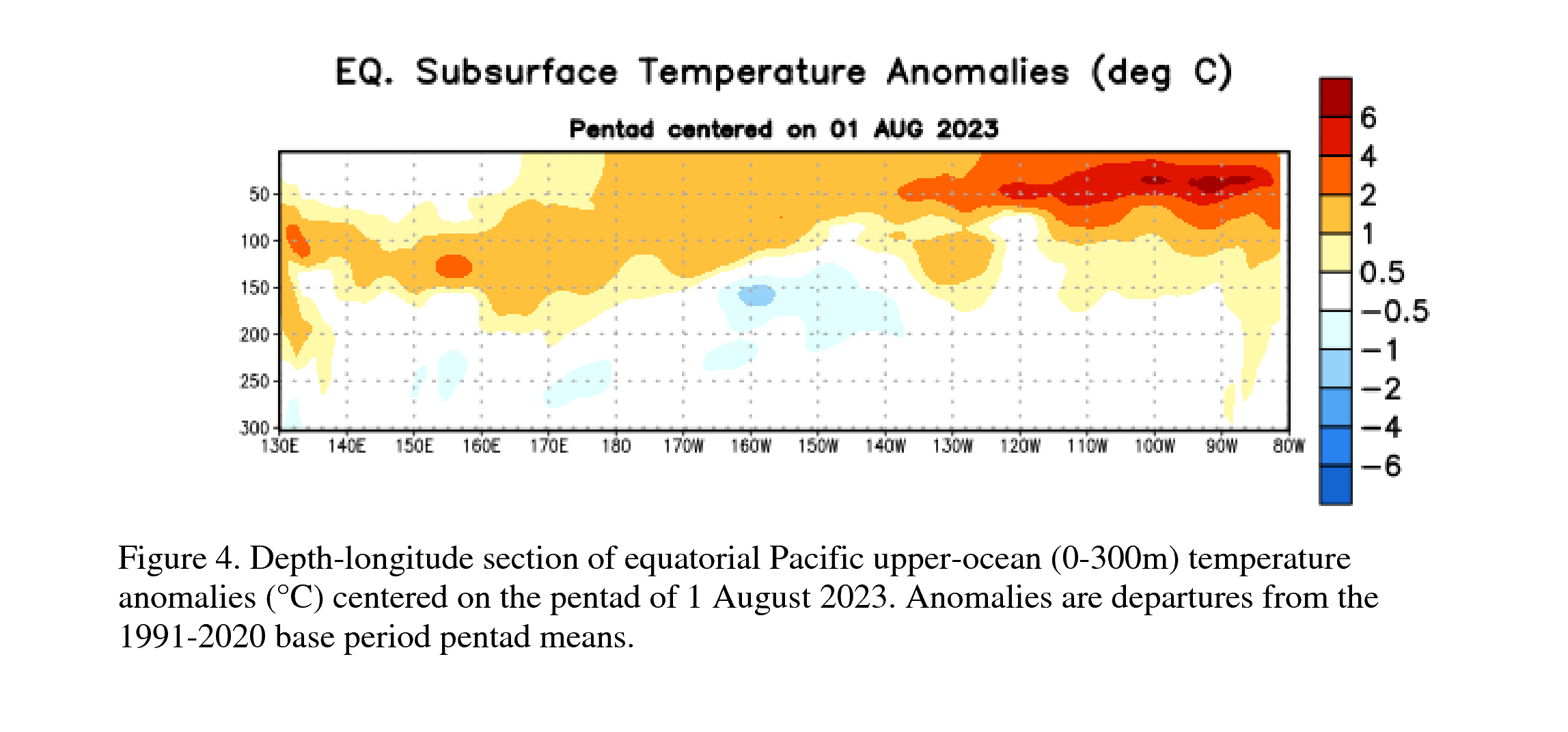 EQ. Subsurface Temperature Anomalies (deg C)

Pentad centered on 01 AUG 2023

50
100
150
200
250
300

130E 140E 150E 160E 170E 180 170W 160W 150W 140W 130W 120W 110W 100W 90W 80W

6
4
2
1
0.5
−0.5
−1
−2
−4
−6

Figure 4. Depth-longitude section of equatorial Pacific upper-ocean (0-300m) temperature anomalies (°C) centered on the pentad of 1 August 2023. Anomalies are departures from the 1991-2020 base period pentad means.